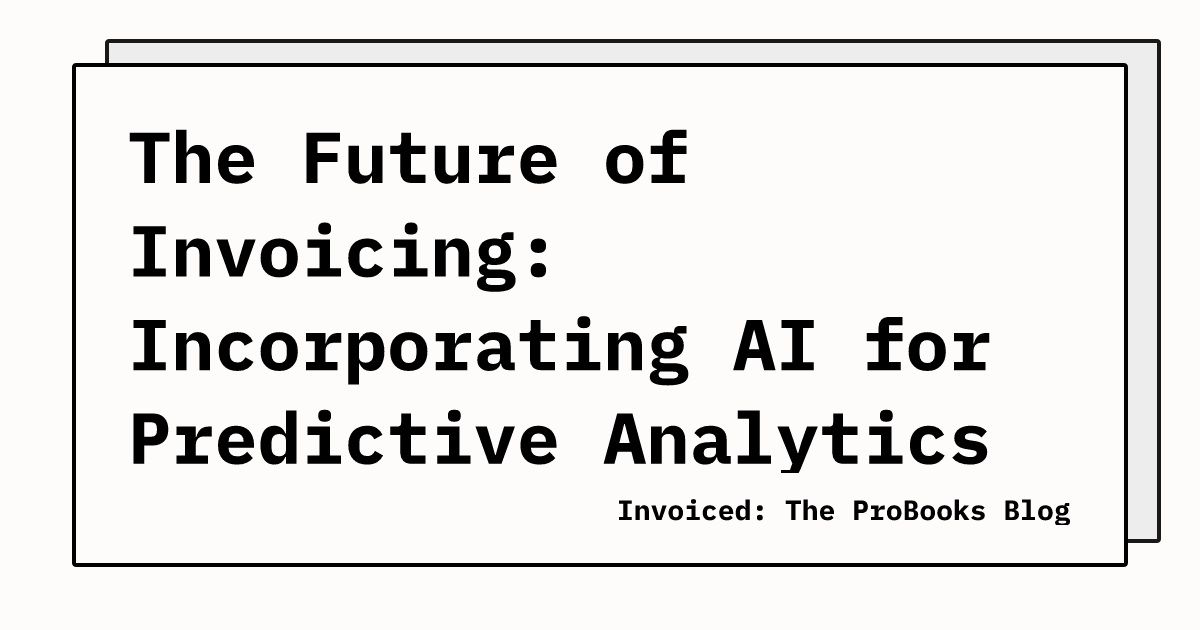 The Future of Invoicing: Incorporating AI for Predictive Analytics

Invoiced: The ProBooks Blog